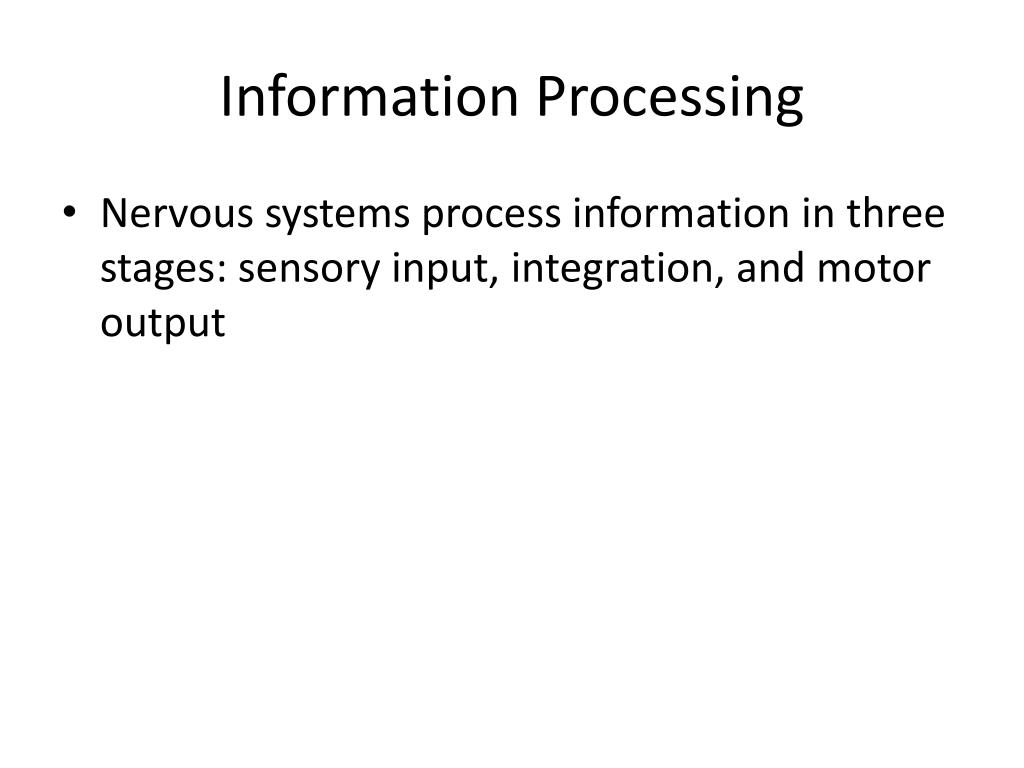 Information Processing

• Nervous systems process information in three stages: sensory input, integration, and motor output